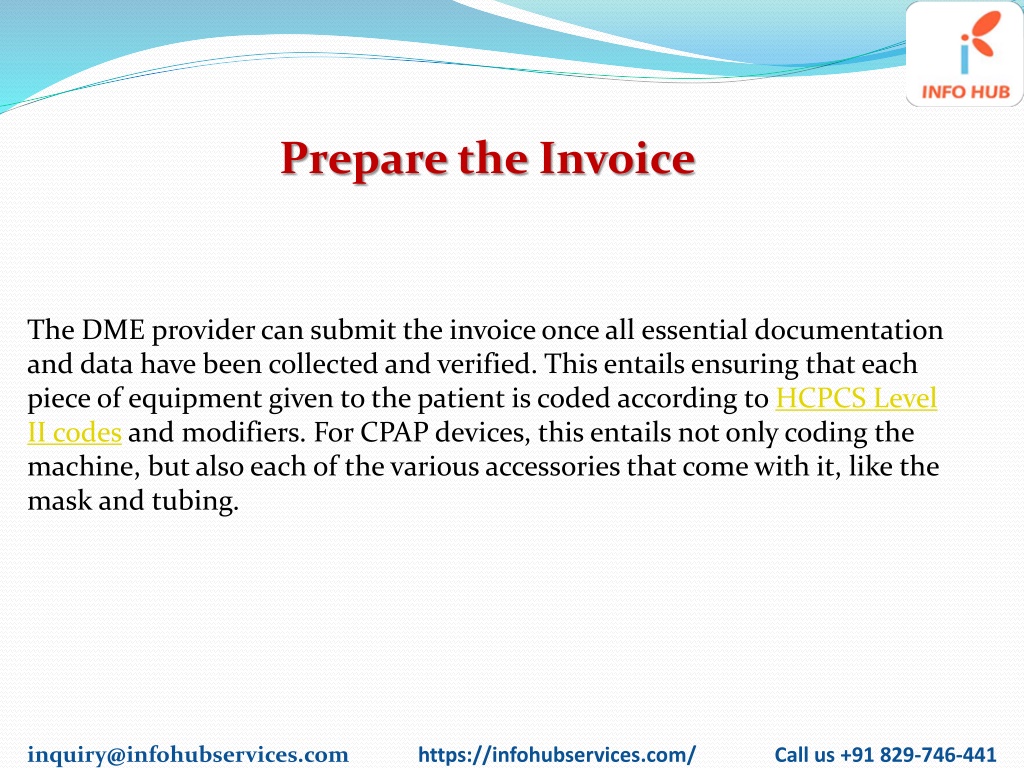 INFO HUB

Prepare the Invoice

The DME provider can submit the invoice once all essential documentation and data have been collected and verified. This entails ensuring that each piece of equipment given to the patient is coded according to HCPCS Level II codes and modifiers. For CPAP devices, this entails not only coding the machine, but also each of the various accessories that come with it, like the mask and tubing.

inquiry@infohubservices.com https://infohubservices.com/ Call us +91 829-746-441